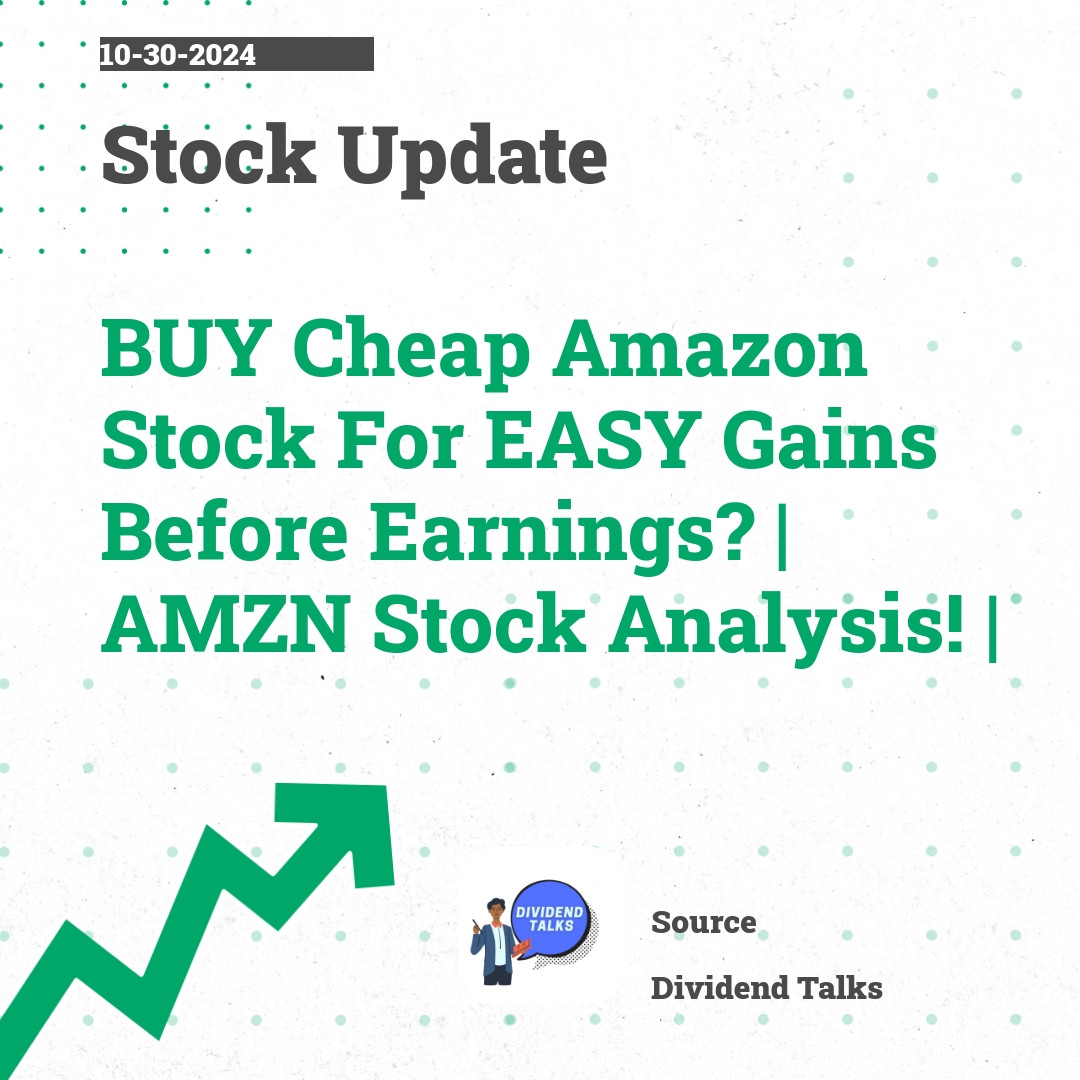 10-30-2024

Stock Update

BUY Cheap Amazon Stock For EASY Gains Before Earnings? | AMZN Stock Analysis! |

DIVIDEND TALKS

Source

Dividend Talks